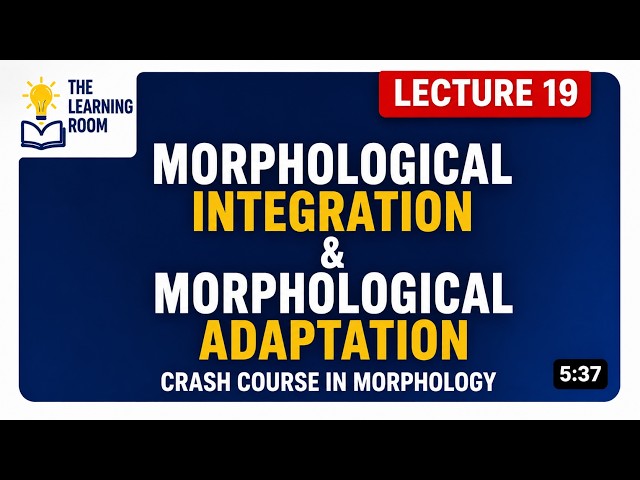 THE LEARNING ROOM

LECTURE 19

MORPHOLOGICAL
INTEGRATION
&
MORPHOLOGICAL
ADAPTATION

CRASH COURSE IN MORPHOLOGY

5:37